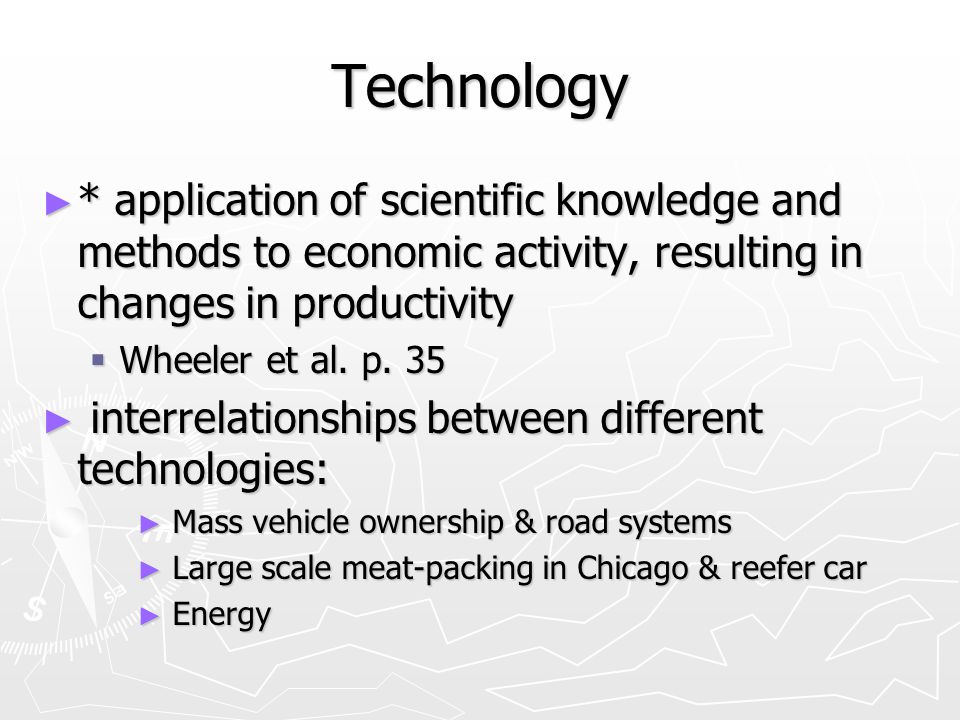 Technology

► * application of scientific knowledge and methods to economic activity, resulting in changes in productivity

▪ Wheeler et al. p. 35

► interrelationships between different technologies:

► Mass vehicle ownership & road systems

► Large scale meat-packing in Chicago & reefer car

► Energy